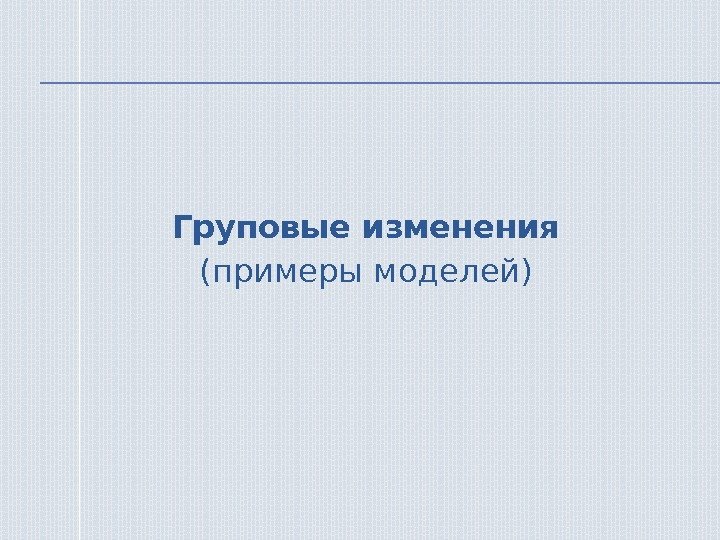 Груповые изменения
(примеры моделей)